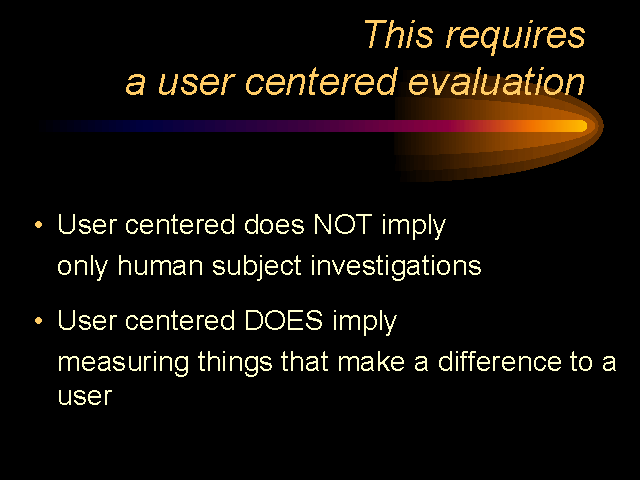 This requires
a user centered evaluation

• User centered does NOT imply
only human subject investigations

• User centered DOES imply
measuring things that make a difference to a user